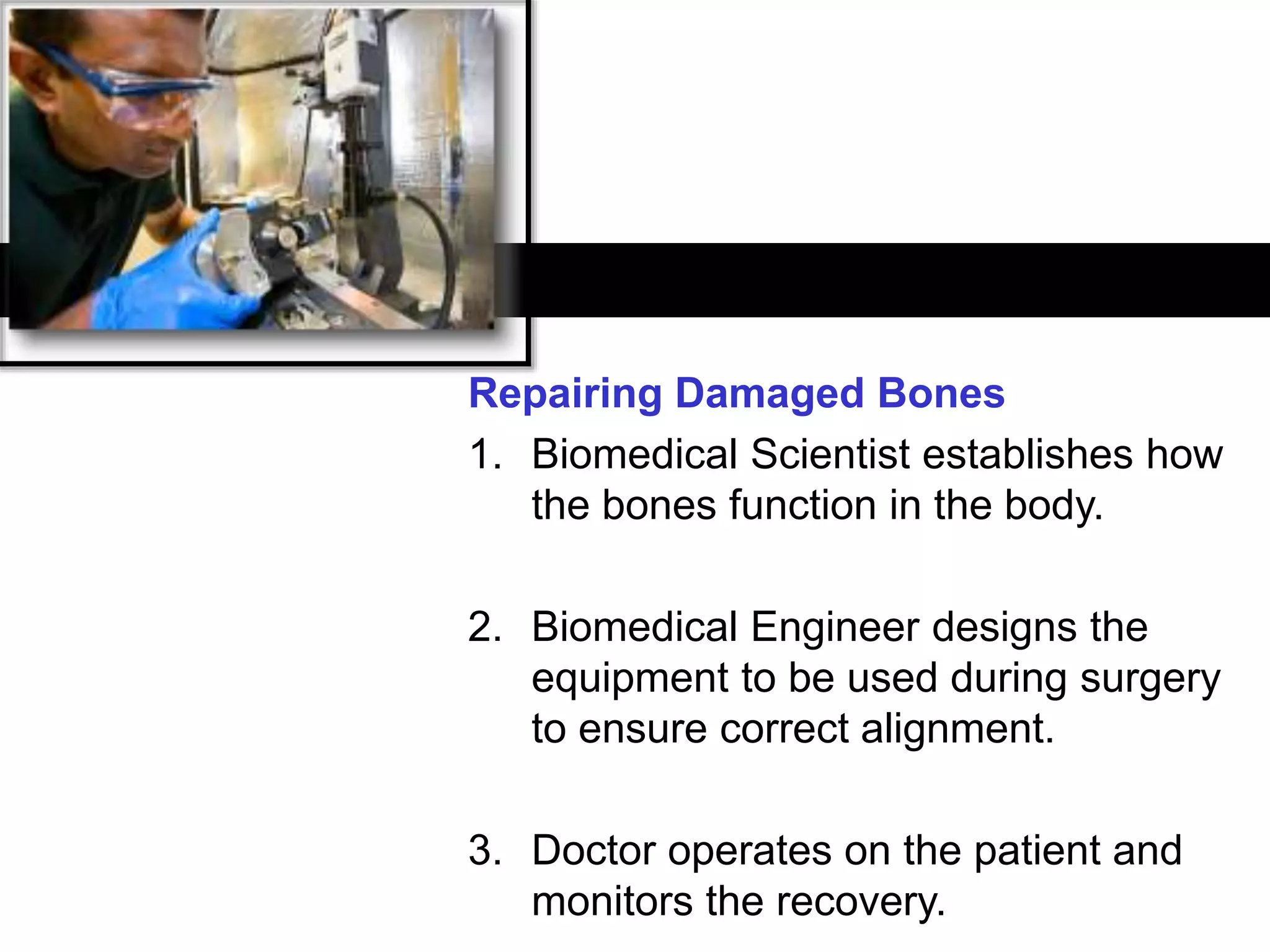 Repairing Damaged Bones

1. Biomedical Scientist establishes how the bones function in the body.

2. Biomedical Engineer designs the equipment to be used during surgery to ensure correct alignment.

3. Doctor operates on the patient and monitors the recovery.